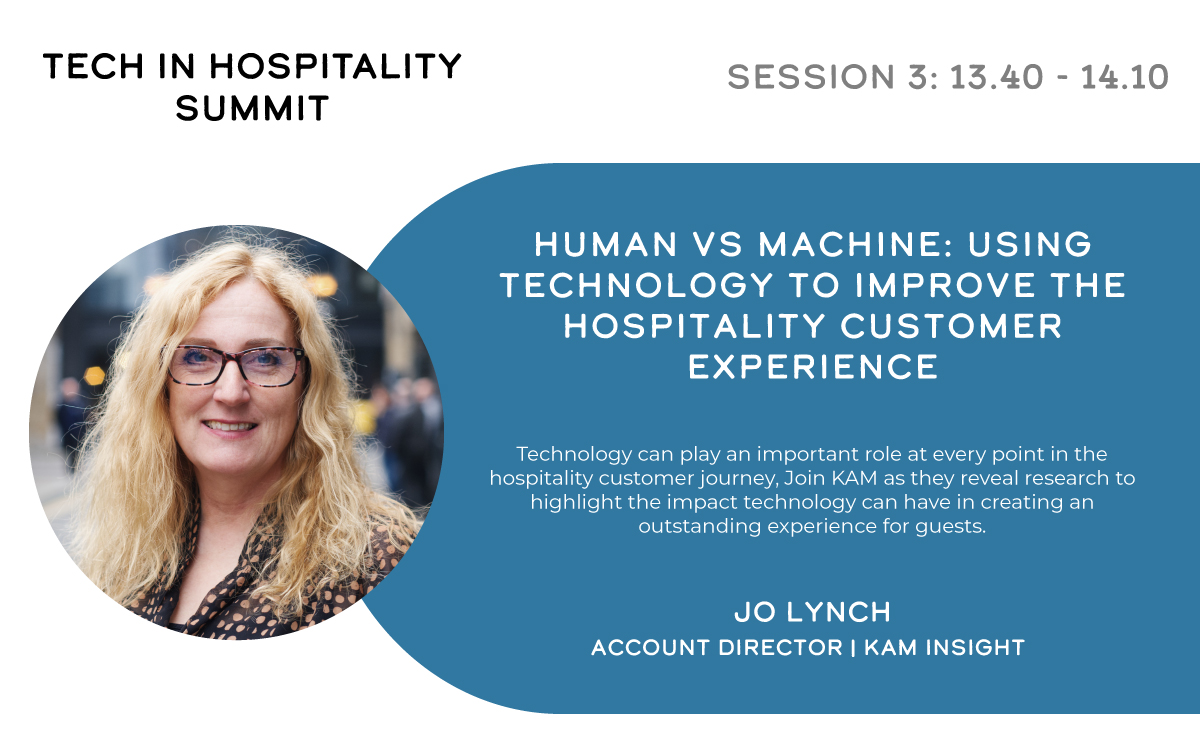 TECH IN HOSPITALITY SUMMIT

SESSION 3: 13.40 - 14.10

HUMAN VS MACHINE: USING TECHNOLOGY TO IMPROVE THE HOSPITALITY CUSTOMER EXPERIENCE

Technology can play an important role at every point in the hospitality customer journey, Join KAM as they reveal research to highlight the impact technology can have in creating an outstanding experience for guests.

JO LYNCH

ACCOUNT DIRECTOR | KAM INSIGHT